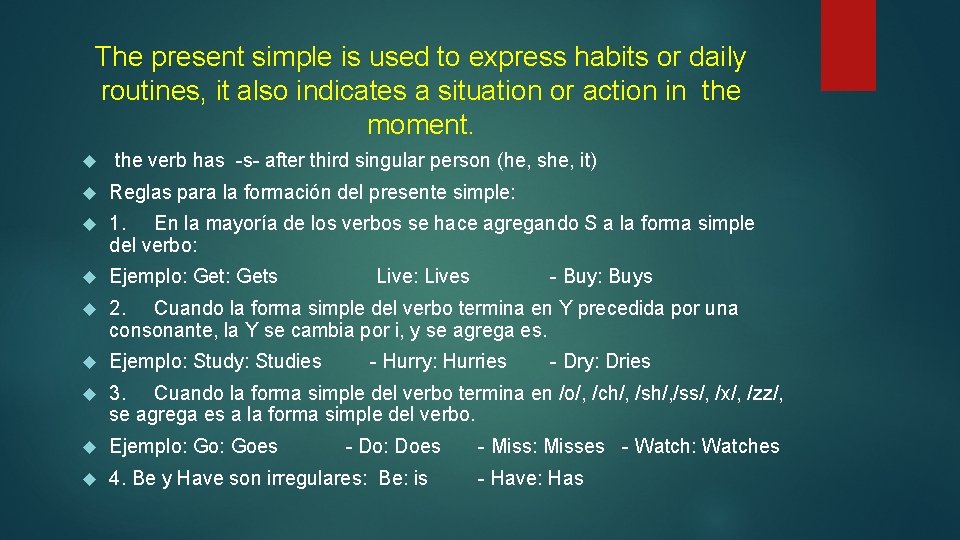 The present simple is used to express habits or daily routines, it also indicates a situation or action in the moment.

the verb has -s- after third singular person (he, she, it)

Reglas para la formación del presente simple:

1. En la mayoría de los verbos se hace agregando S a la forma simple del verbo:

Ejemplo: Get: Gets Live: Lives - Buy: Buys

2. Cuando la forma simple del verbo termina en Y precedida por una consonante, la Y se cambia por i, y se agrega es.

Ejemplo: Study: Studies - Hurry: Hurries - Dry: Dries

3. Cuando la forma simple del verbo termina en /o/, /ch/, /sh/,/ss/, /x/, /zz/, se agrega es a la forma simple del verbo.

Ejemplo: Go: Goes - Do: Does - Miss: Misses - Watch: Watches

4. Be y Have son irregulares: Be: is - Have: Has